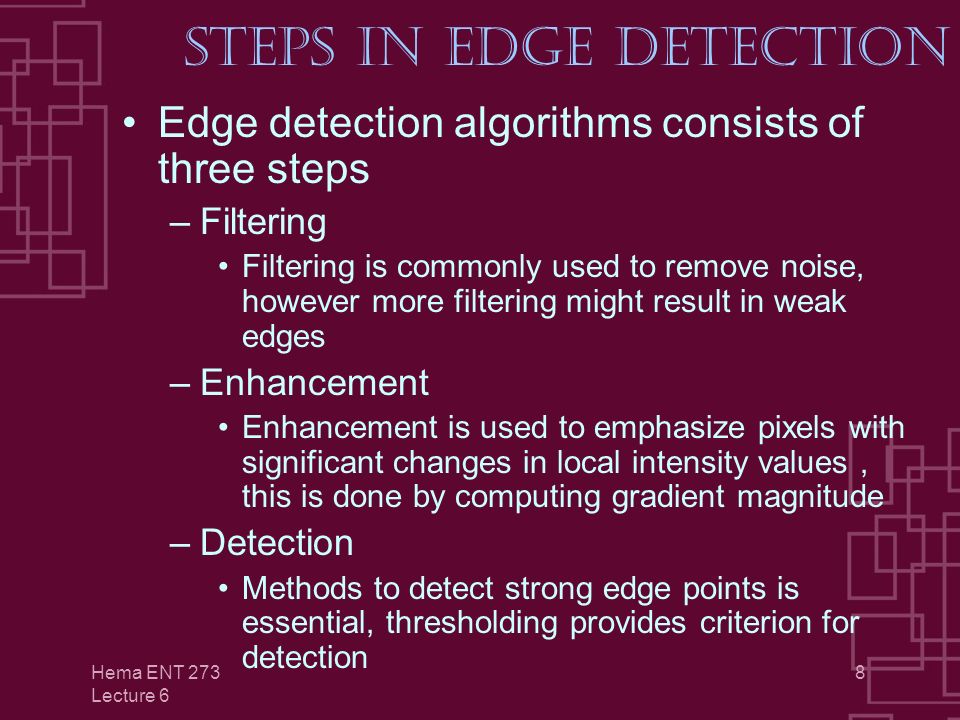 STEPS IN EDGE DETECTION

• Edge detection algorithms consists of three steps

– Filtering

• Filtering is commonly used to remove noise, however more filtering might result in weak edges

– Enhancement

• Enhancement is used to emphasize pixels with significant changes in local intensity values , this is done by computing gradient magnitude

– Detection

• Methods to detect strong edge points is essential, thresholding provides criterion for detection

Hema ENT 273
Lecture 6

8